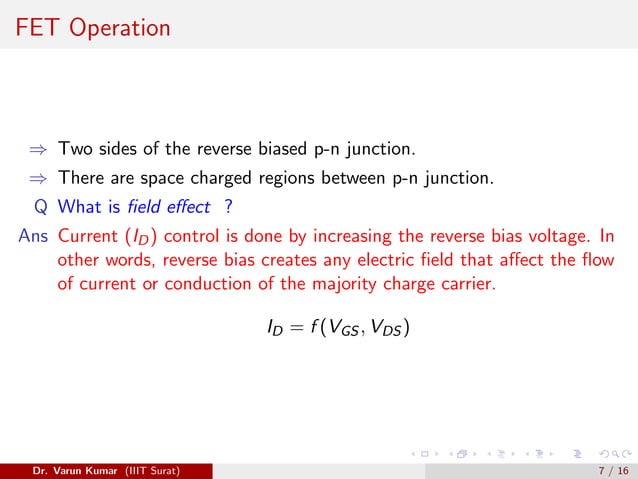 FET Operation

⇒ Two sides of the reverse biased p-n junction.

⇒ There are space charged regions between p-n junction.

Q What is field effect ?

Ans Current ($I_D$) control is done by increasing the reverse bias voltage. In other words, reverse bias creates any electric field that affect the flow of current or conduction of the majority charge carrier.

$I_D = f(V_{GS}, V_{DS})$

Dr. Varun Kumar (IIIT Surat)

7 / 16